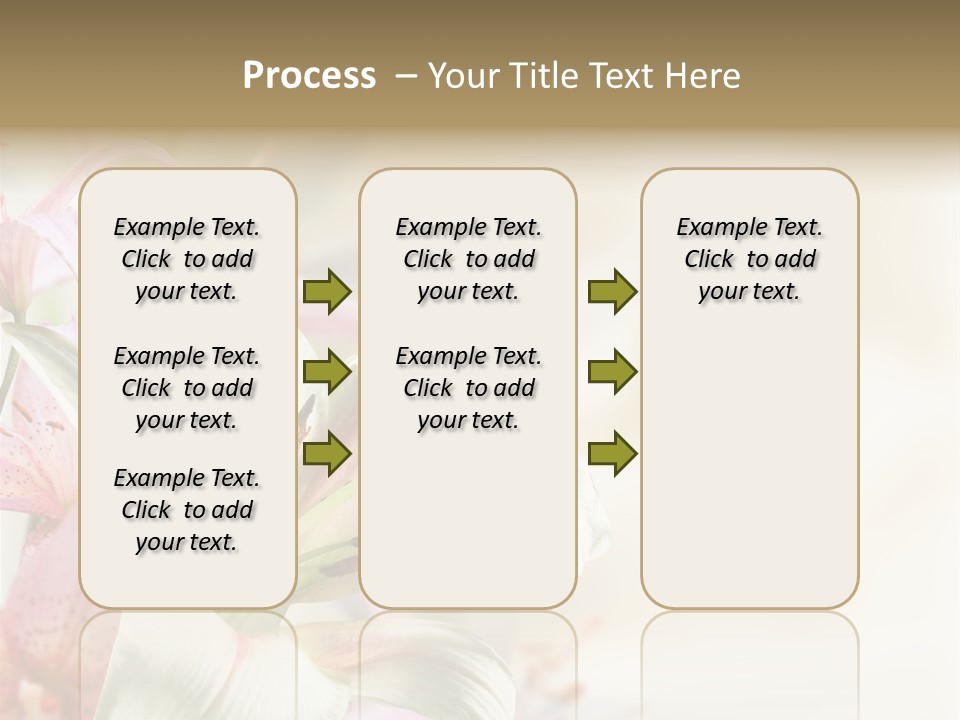 Process – Your Title Text Here

Example Text. Click to add your text.

Example Text. Click to add your text.

Example Text. Click to add your text.

Example Text. Click to add your text.

Example Text. Click to add your text.

Example Text. Click to add your text.